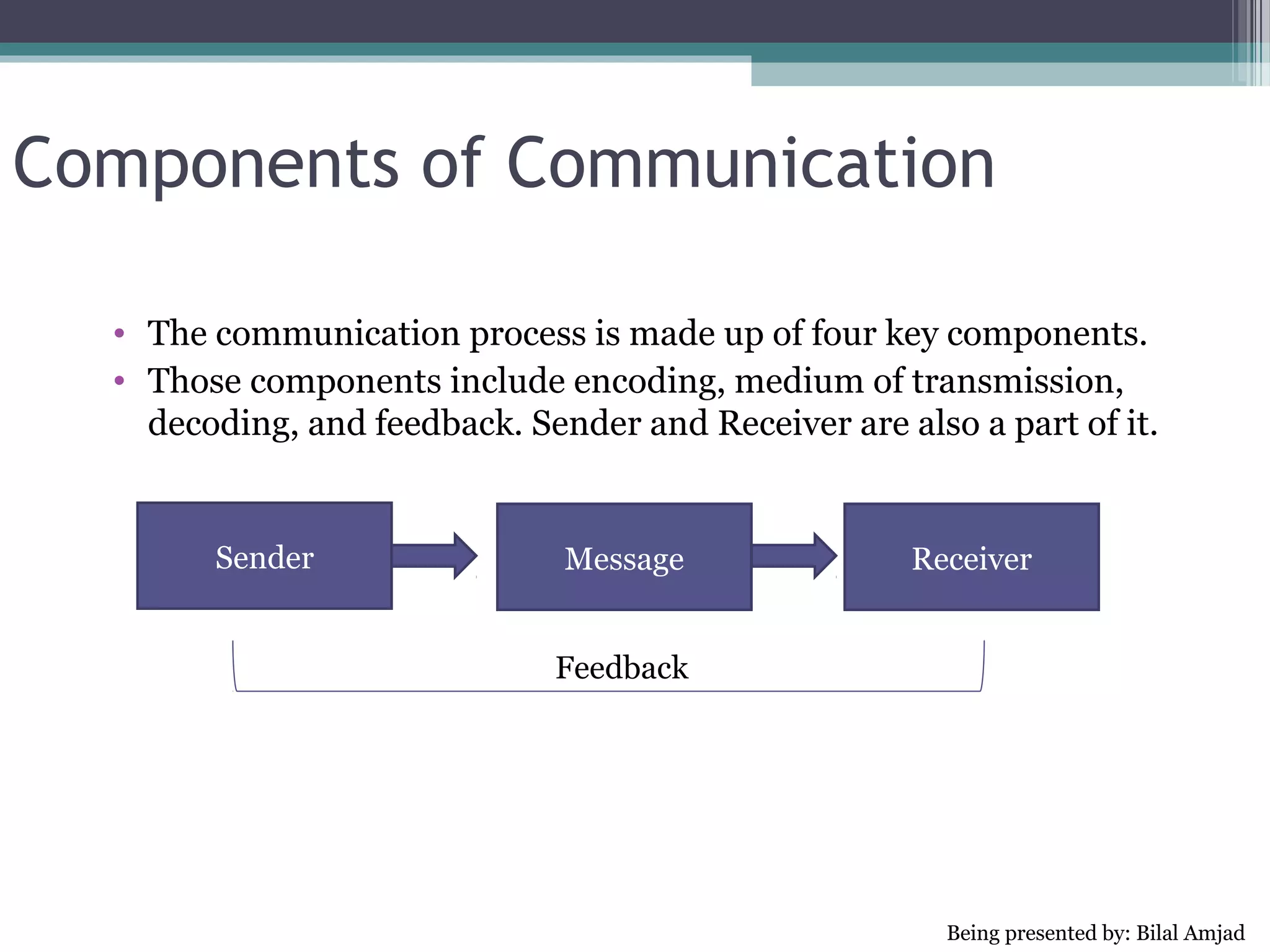 Components of Communication

• The communication process is made up of four key components.
• Those components include encoding, medium of transmission, decoding, and feedback. Sender and Receiver are also a part of it.

Sender

Message

Receiver

Feedback

Being presented by: Bilal Amjad